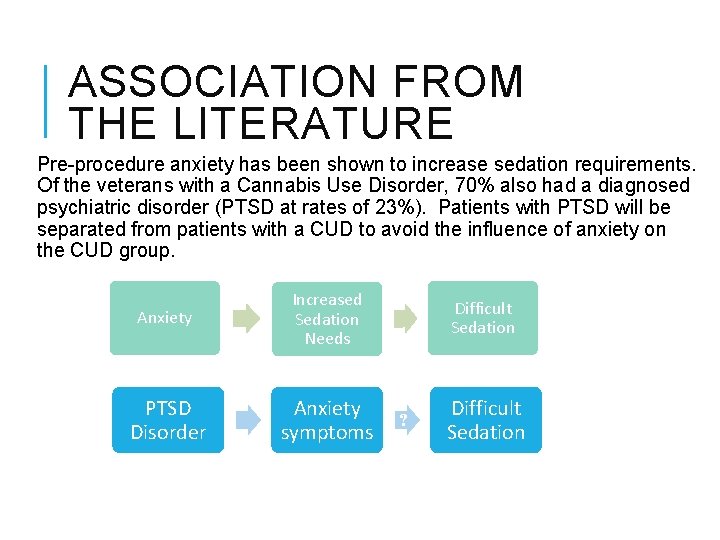 ASSOCIATION FROM THE LITERATURE

Pre-procedure anxiety has been shown to increase sedation requirements. Of the veterans with a Cannabis Use Disorder, 70% also had a diagnosed psychiatric disorder (PTSD at rates of 23%). Patients with PTSD will be separated from patients with a CUD to avoid the influence of anxiety on the CUD group.

Anxiety

Increased Sedation Needs

Difficult Sedation

PTSD Disorder

Anxiety symptoms

?

Difficult Sedation